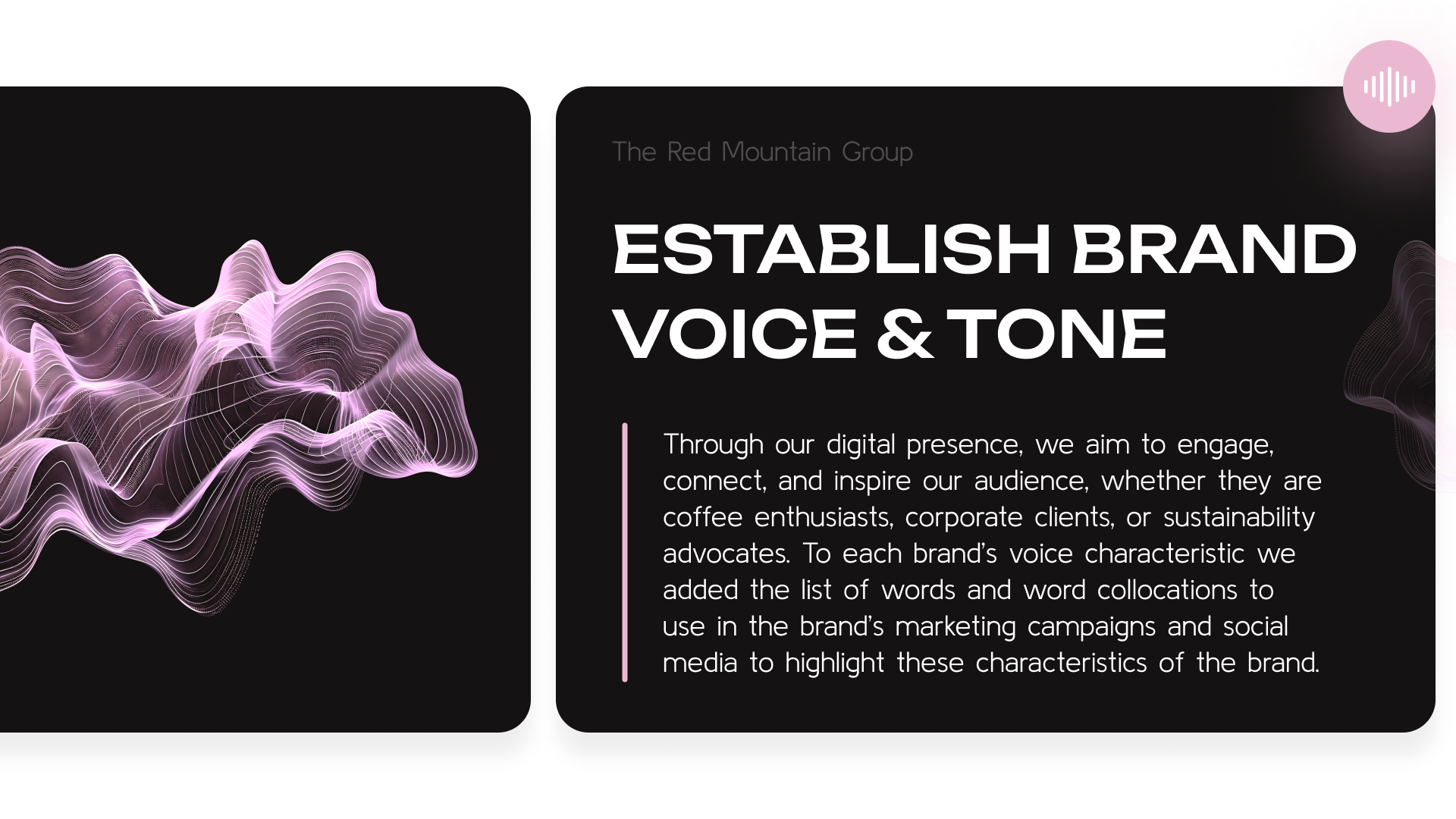 The Red Mountain Group

ESTABLISH BRAND VOICE & TONE

Through our digital presence, we aim to engage, connect, and inspire our audience, whether they are coffee enthusiasts, corporate clients, or sustainability advocates. To each brand's voice characteristic we added the list of words and word collocations to use in the brand's marketing campaigns and social media to highlight these characteristics of the brand.